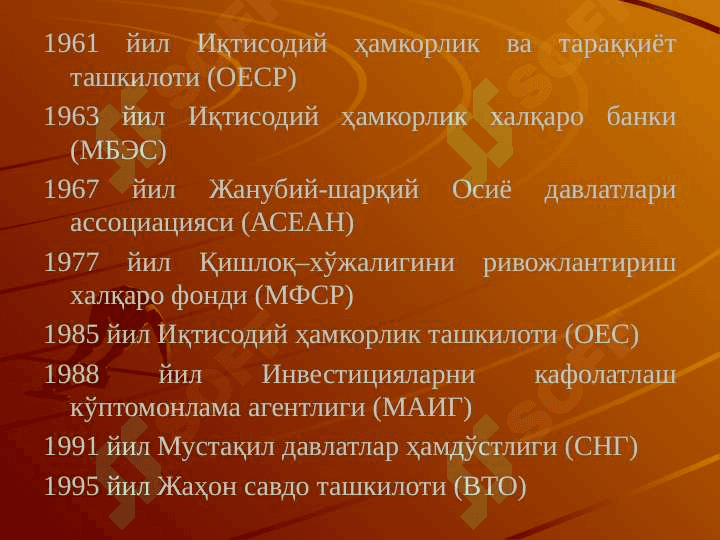 1961 йил Иқтисодий ҳамкорлик ва тараққиёт ташкилоти (ОЕСР)

1963 йил Иқтисодий ҳамкорлик халқаро банки (МБЭС)

1967 йил Жанубий-шарқий Осиё давлатлари ассоциацияси (АСЕАН)

1977 йил Қишлоқ–хўжалигини ривожлантириш халқаро фонди (МФСР)

1985 йил Иқтисодий ҳамкорлик ташкилоти (ОЕС)

1988 йил Инвестицияларни кафолатлаш кўптомонлама агентлиги (МАИГ)

1991 йил Мустақил давлатлар ҳамдўстлиги (СНГ)

1995 йил Жаҳон савдо ташкилоти (ВТО)